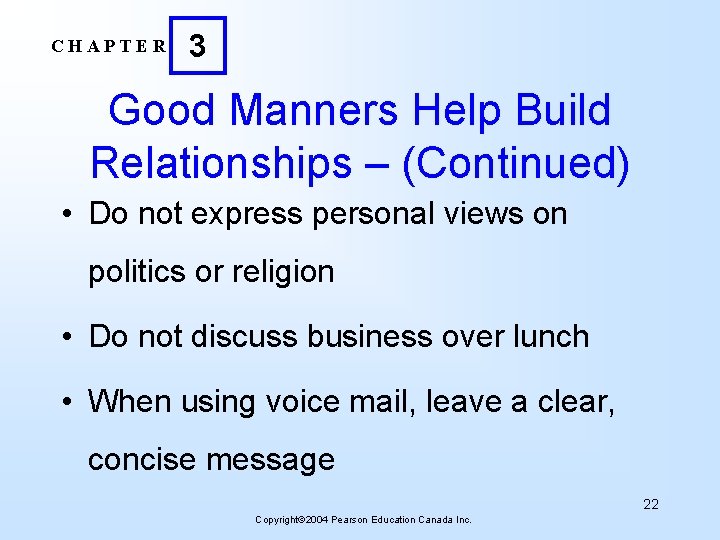 CHAPTER 3

Good Manners Help Build Relationships – (Continued)

• Do not express personal views on politics or religion

• Do not discuss business over lunch

• When using voice mail, leave a clear, concise message

22

Copyright©2004 Pearson Education Canada Inc.